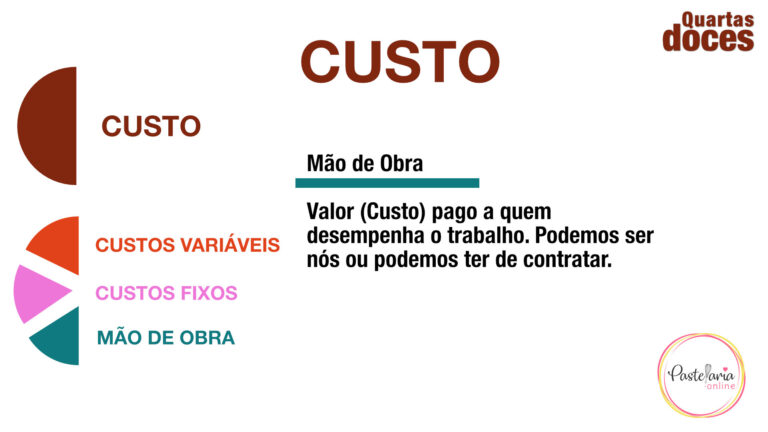 Quartas doces

CUSTO

CUSTO

CUSTOS VARIÁVEIS

CUSTOS FIXOS

MÃO DE OBRA

Mão de Obra

Valor (Custo) pago a quem desempenha o trabalho. Podemos ser nós ou podemos ter de contratar.

Pastelaria online